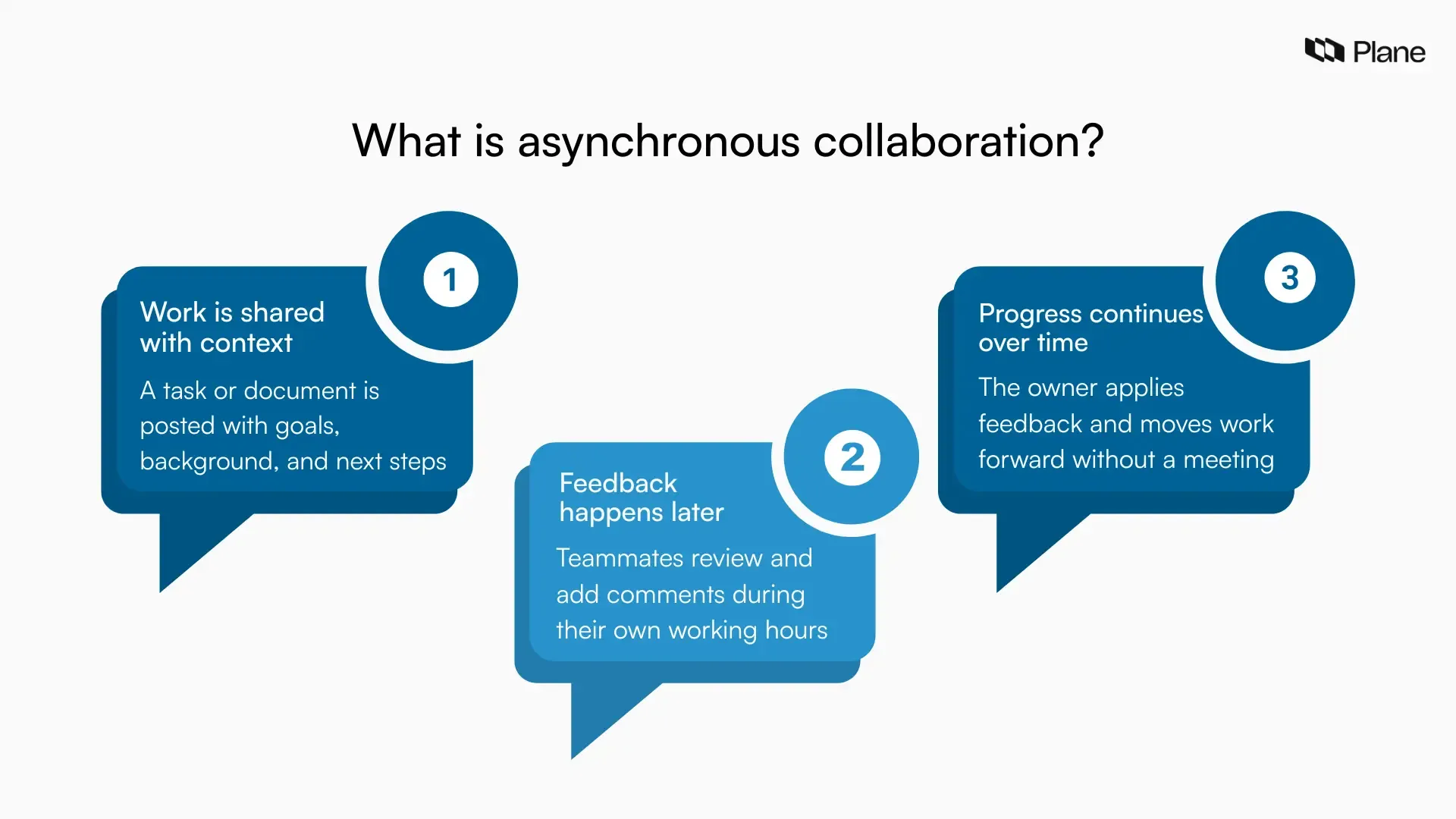 Plane

What is asynchronous collaboration?

1

Work is shared with context

A task or document is posted with goals, background, and next steps

2

Feedback happens later

Teammates review and add comments during their own working hours

3

Progress continues over time

The owner applies feedback and moves work forward without a meeting